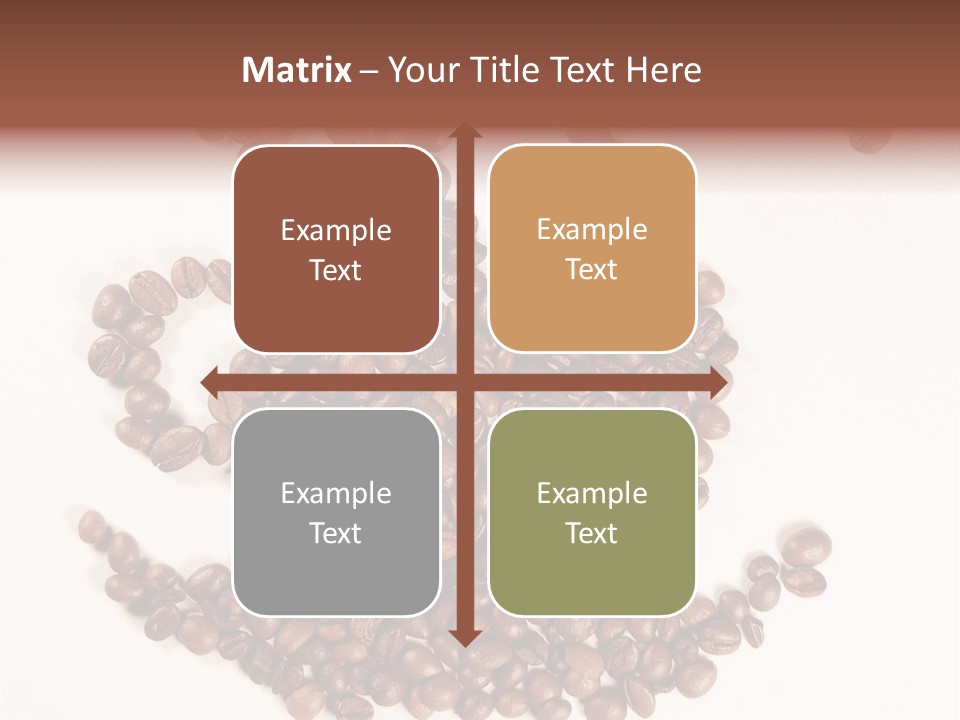 Matrix – Your Title Text Here

Example Text

Example Text

Example Text

Example Text